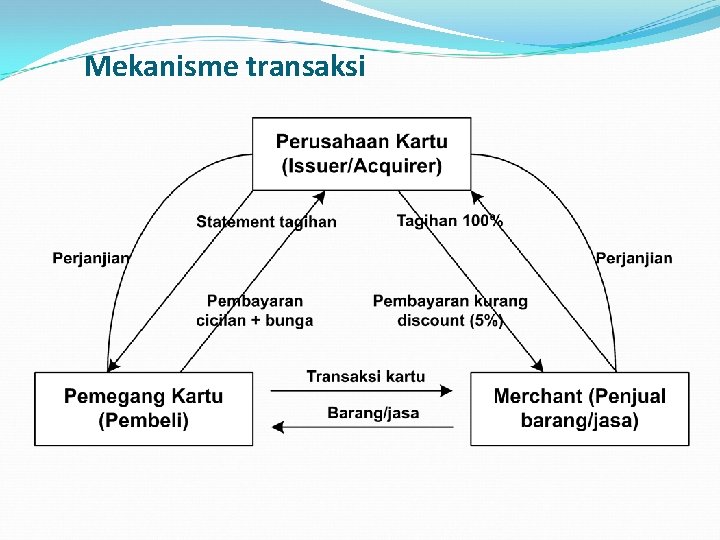 Mekanisme transaksi

Perusahaan Kartu (Issuer/Acquirer)

Statement tagihan

Tagihan 100%

Perjanjian

Perjanjian

Pembayaran cicilan + bunga

Pembayaran kurang discount (5%)

Pemegang Kartu (Pembeli)

Transaksi kartu

Barang/jasa

Merchant (Penjual barang/jasa)